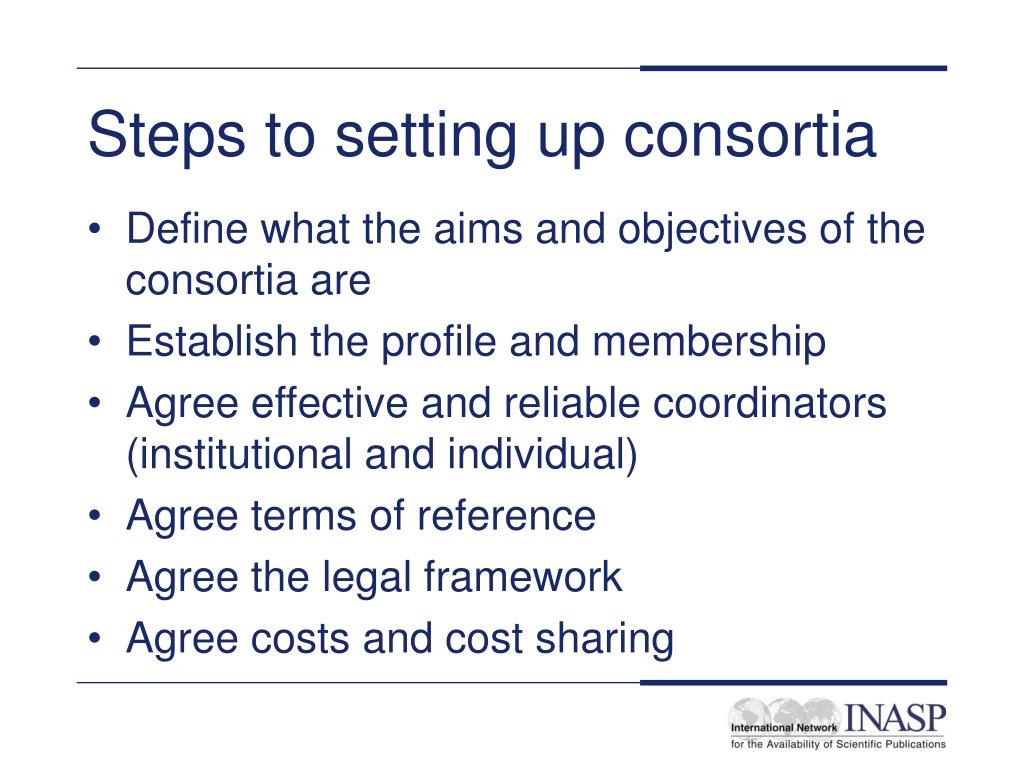 Steps to setting up consortia

• Define what the aims and objectives of the consortia are
• Establish the profile and membership
• Agree effective and reliable coordinators (institutional and individual)
• Agree terms of reference
• Agree the legal framework
• Agree costs and cost sharing

International Network INASP
for the Availability of Scientific Publications